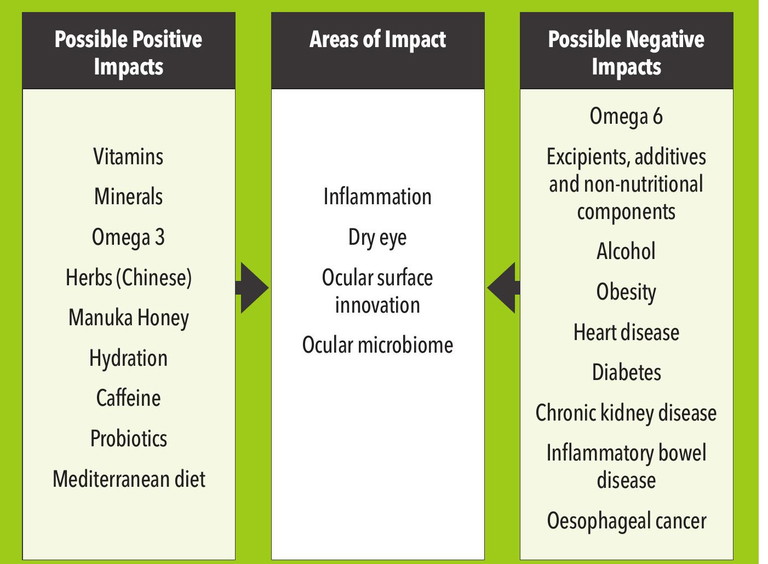 Possible Positive Impacts

Vitamins
Minerals
Omega 3
Herbs (Chinese)
Manuka Honey
Hydration
Caffeine
Probiotics
Mediterranean diet

Areas of Impact

Inflammation
Dry eye
Ocular surface innovation
Ocular microbiome

Possible Negative Impacts

Omega 6
Excipients, additives and non-nutritional components
Alcohol
Obesity
Heart disease
Diabetes
Chronic kidney disease
Inflammatory bowel disease
Oesophageal cancer